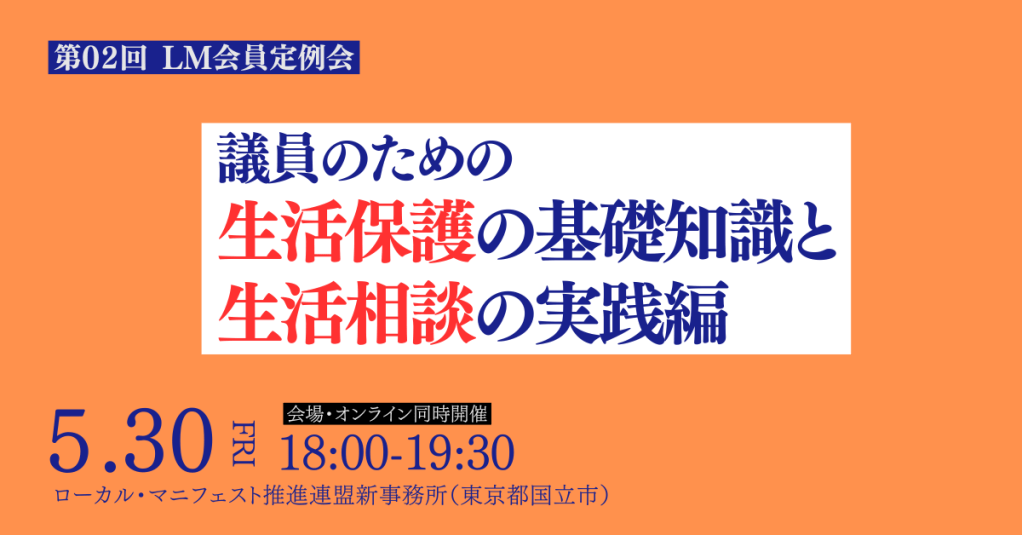 第02回 LM会員定例会

議員のための
生活保護の基礎知識と
生活相談の実践編

5.30 FRI
会場・オンライン同時開催
18:00-19:30
ローカル・マニフェスト推進連盟新事務所（東京都国立市）